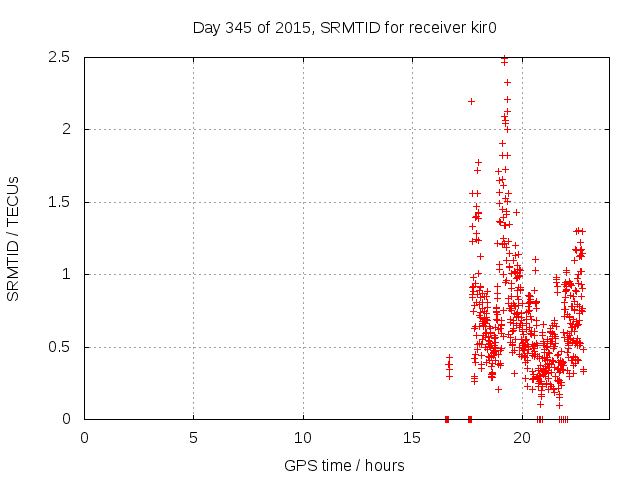 Day 345 of 2015, SRMTID for receiver kir0

SRMTID / TECUs

2.5
2
1.5
1
0.5
0

0
5
10
15
20

GPS time / hours